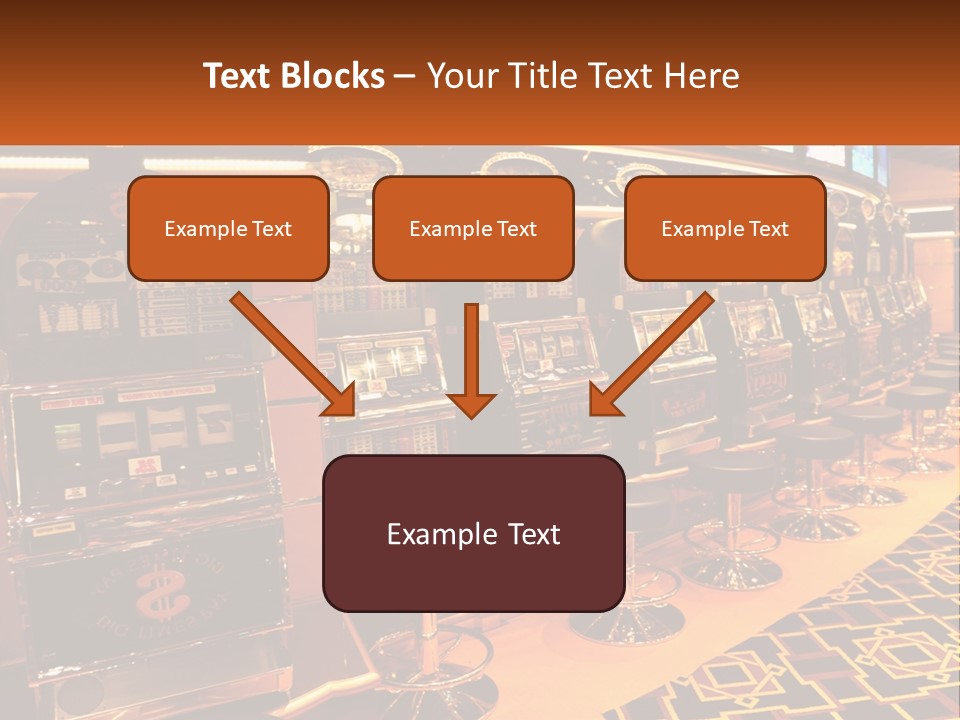 Text Blocks – Your Title Text Here

Example Text

Example Text

Example Text

Example Text